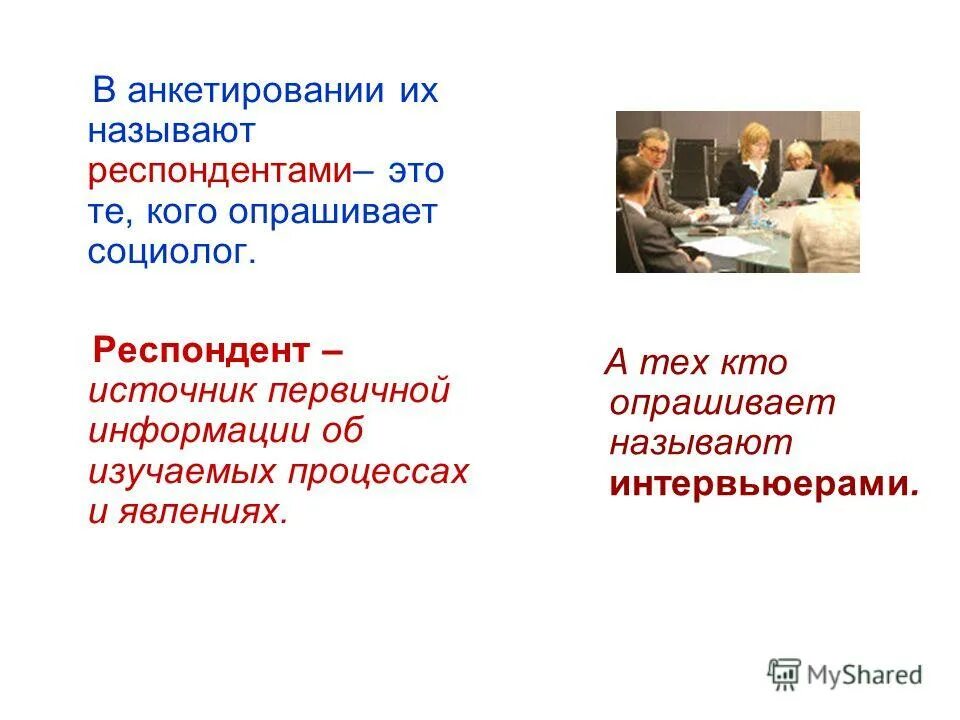 В анкетировании их называют респондентами– это те, кого опрашивает социолог.

Респондент – источник первичной информации об изучаемых процессах и явлениях.

А тех кто опрашивает называют интервьюерами.

MyShared